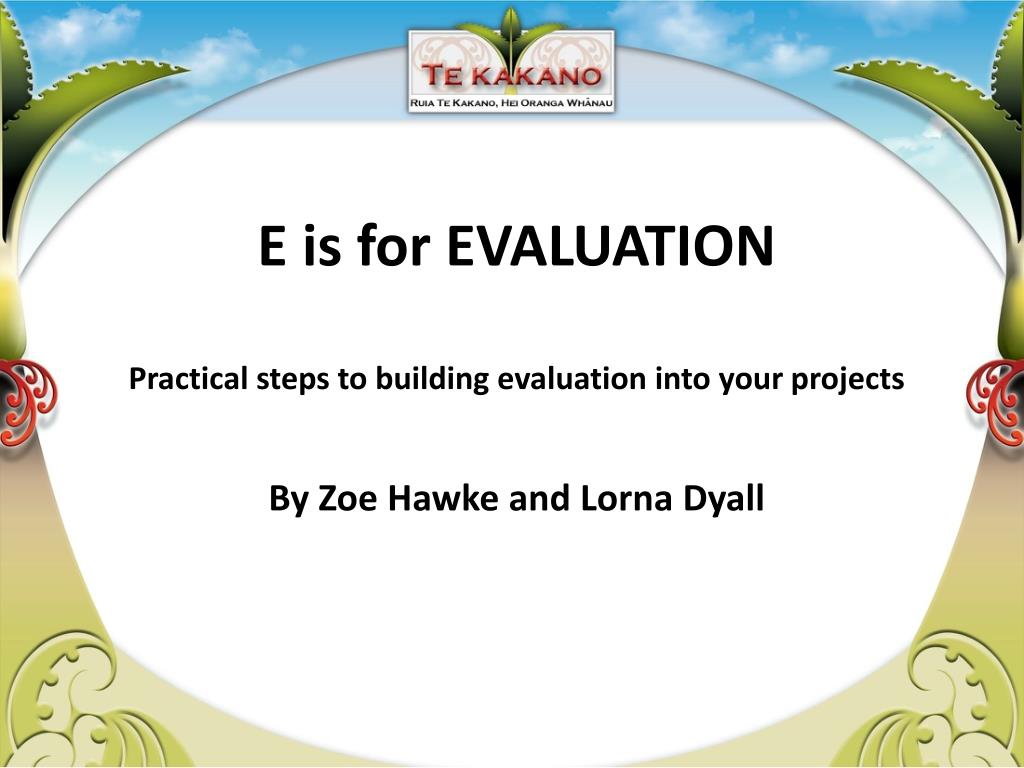 TE KAKANO
RUIA TE KAKANO, HEI ORANGA WHĀNAU

E is for EVALUATION

Practical steps to building evaluation into your projects

By Zoe Hawke and Lorna Dyall